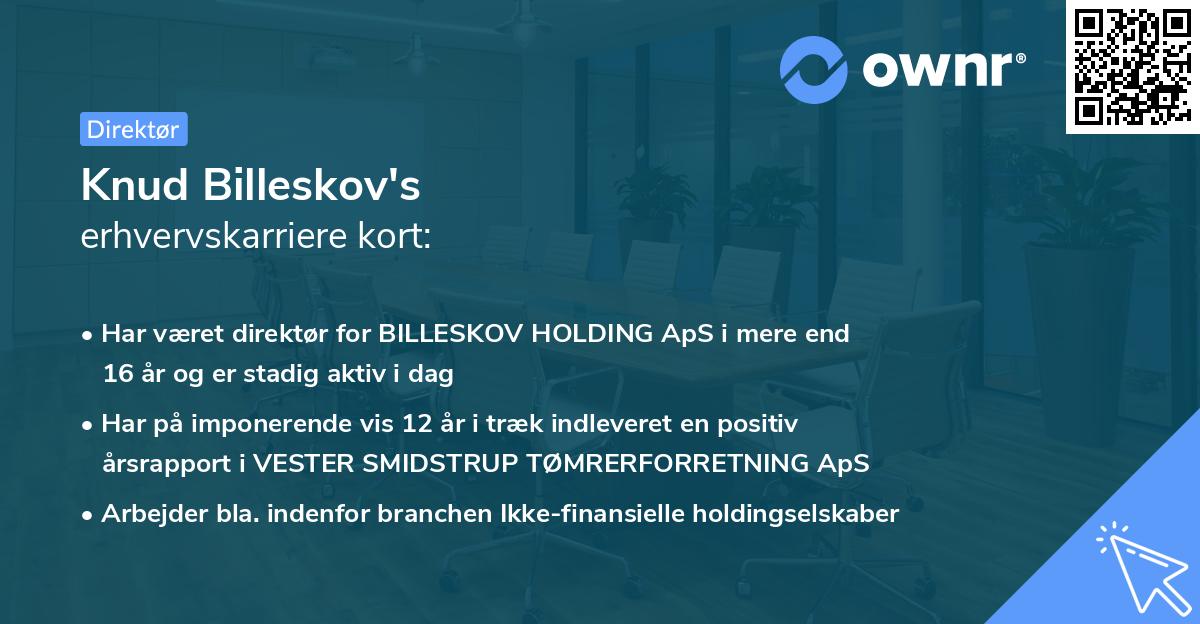 ownr®

Direktør

Knud Billeskov's
erhvervskarriere kort:

• Har været direktør for BILLESKOV HOLDING ApS i mere end 16 år og er stadig aktiv i dag
• Har på imponerende vis 12 år i træk indleveret en positiv årsrapport i VESTER SMIDSTRUP TØMRERFORRETNING ApS
• Arbejder bla. indenfor branchen Ikke-finansielle holdingselskaber